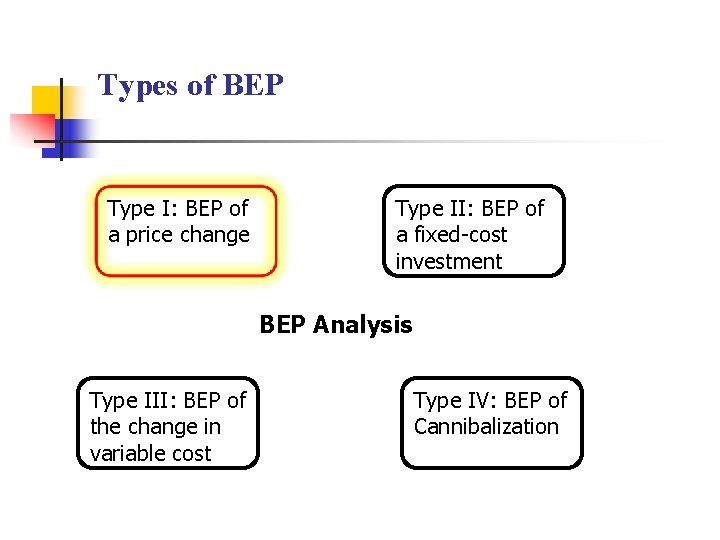 Types of BEP

Type I: BEP of a price change

Type II: BEP of a fixed-cost investment

BEP Analysis

Type III: BEP of the change in variable cost

Type IV: BEP of Cannibalization